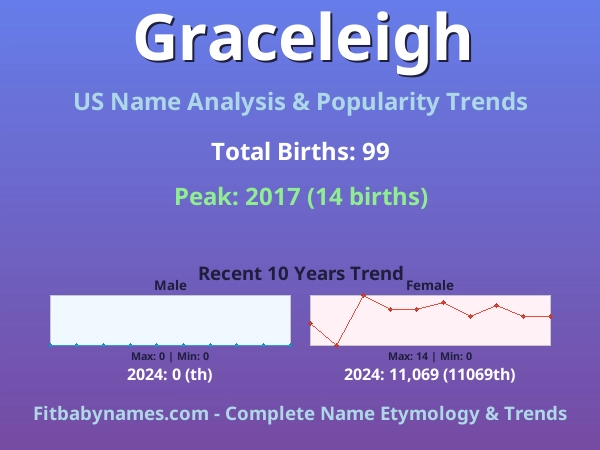 Graceleigh

US Name Analysis & Popularity Trends

Total Births: 99

Peak: 2017 (14 births)

Recent 10 Years Trend

Male

Max: 0 | Min: 0

2024: 0 (th)

Female

Max: 14 | Min: 0

2024: 11,069 (11069th)

Fitbabynames.com - Complete Name Etymology & Trends